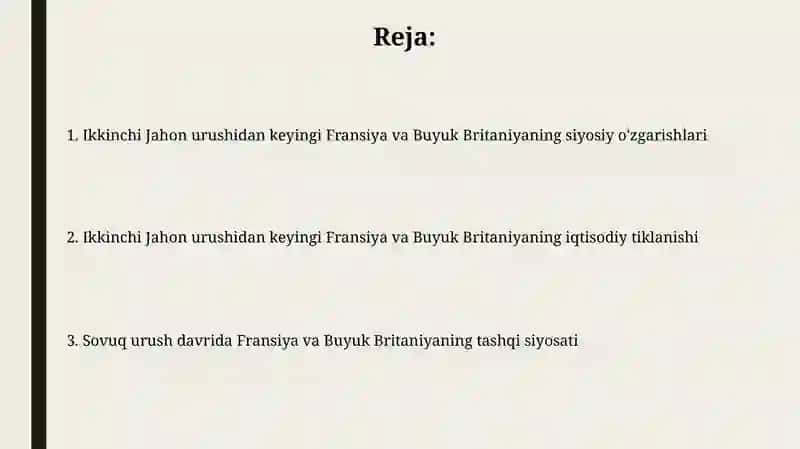 Reja:

1. Ikkinchi Jahon urushidan keyingi Fransiya va Buyuk Britaniyaning siyosiy o'zgarishlari

2. Ikkinchi Jahon urushidan keyingi Fransiya va Buyuk Britaniyaning iqtisodiy tiklanishi

3. Sovuq urush davrida Fransiya va Buyuk Britaniyaning tashqi siyosati